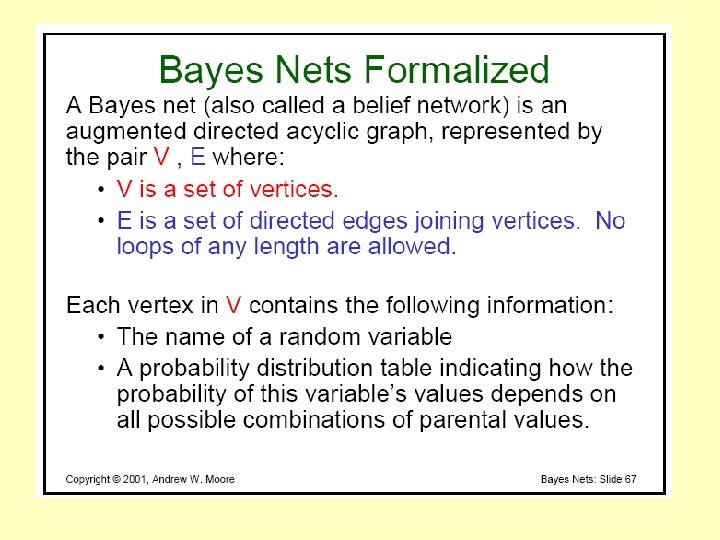 Bayes Nets Formalized

A Bayes net (also called a belief network) is an augmented directed acyclic graph, represented by the pair V , E where:

• V is a set of vertices.
• E is a set of directed edges joining vertices. No loops of any length are allowed.

Each vertex in V contains the following information:

• The name of a random variable
• A probability distribution table indicating how the probability of this variable's values depends on all possible combinations of parental values.

Copyright © 2001, Andrew W. Moore

Bayes Nets: Slide 67